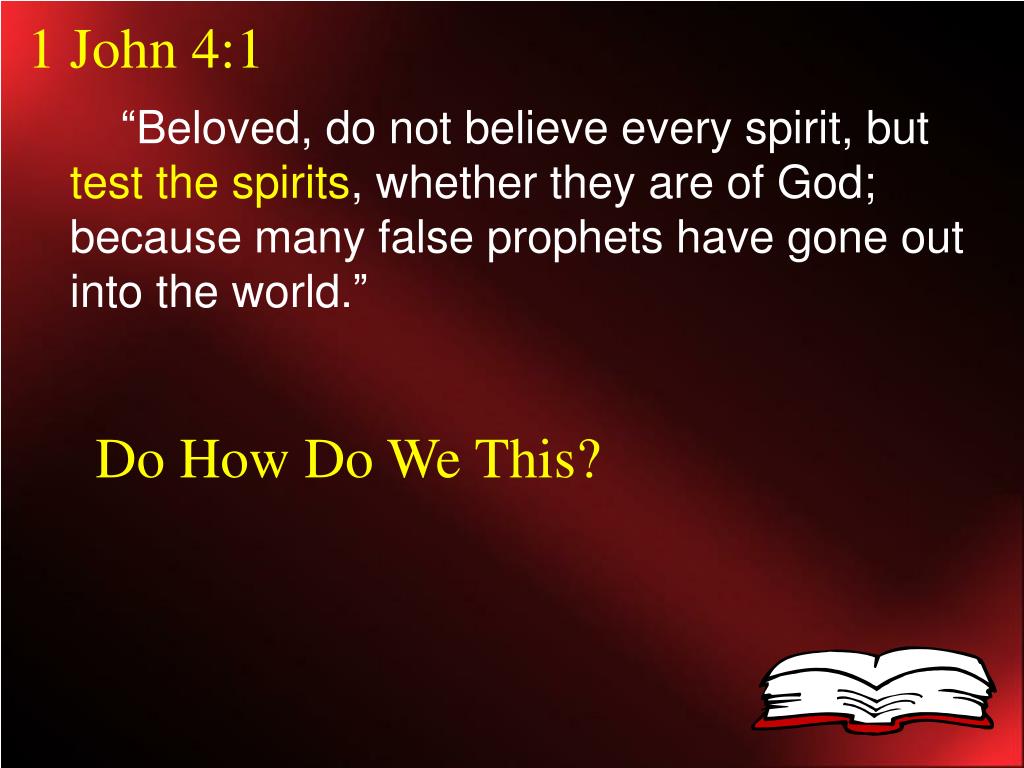 1 John 4:1

“Beloved, do not believe every spirit, but test the spirits, whether they are of God; because many false prophets have gone out into the world.”

Do How Do We This?